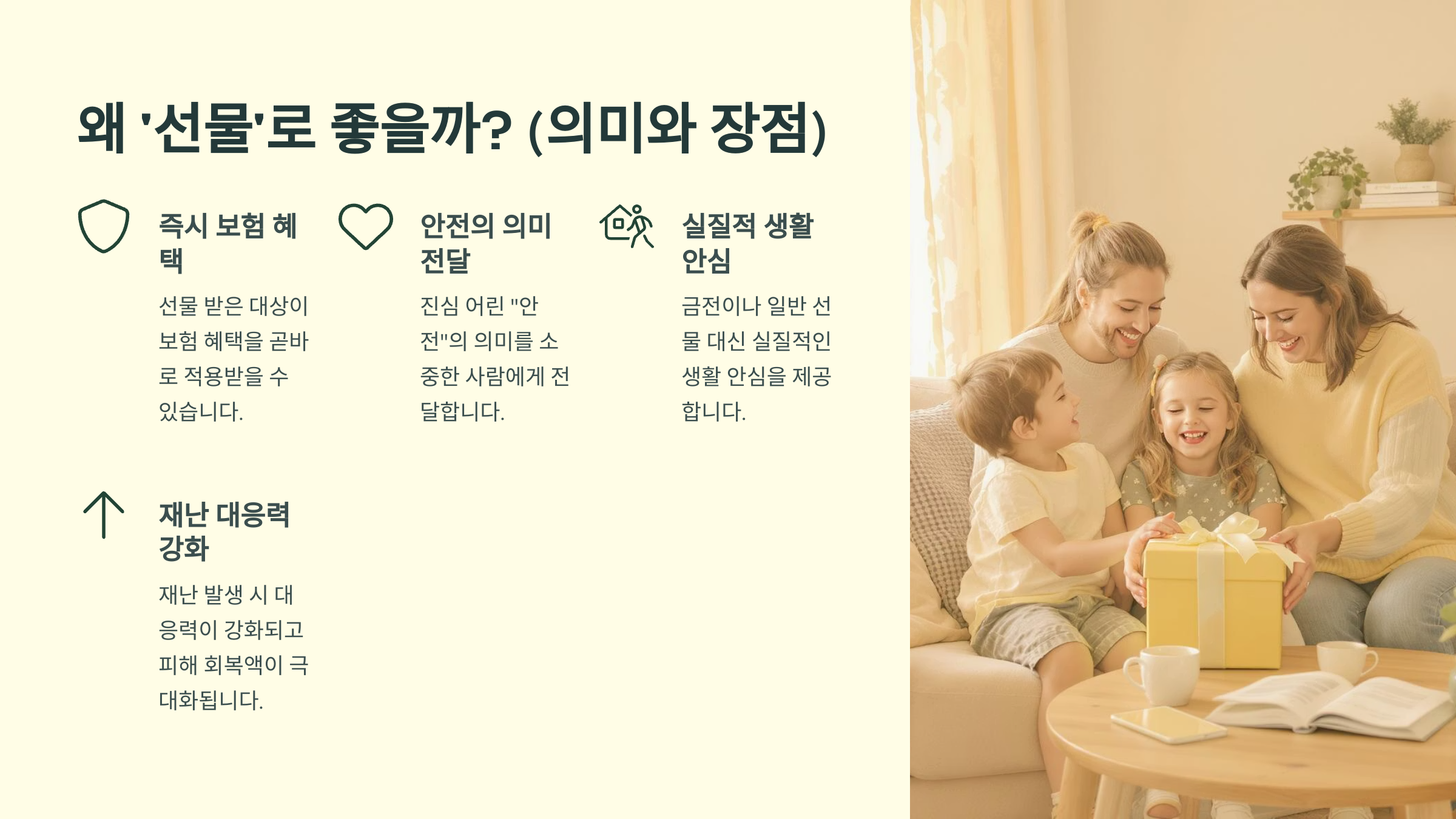 왜 '선물'로 좋을까? (의미와 장점)

즉시 보험 혜택

선물 받은 대상이 보험 혜택을 곧바로 적용받을 수 있습니다.

안전의 의미 전달

진심 어린 "안전"의 의미를 소중한 사람에게 전달합니다.

실질적 생활 안심

금전이나 일반 선물 대신 실질적인 생활 안심을 제공합니다.

재난 대응력 강화

재난 발생 시 대응력이 강화되고 피해 회복액이 극대화됩니다.